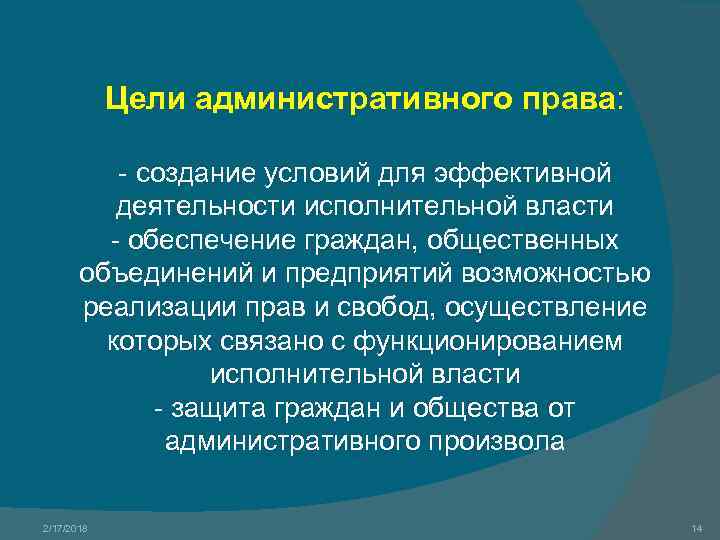 Цели административного права:

- создание условий для эффективной деятельности исполнительной власти
- обеспечение граждан, общественных объединений и предприятий возможностью реализации прав и свобод, осуществление которых связано с функционированием исполнительной власти
- защита граждан и общества от административного произвола

2/17/2018

14